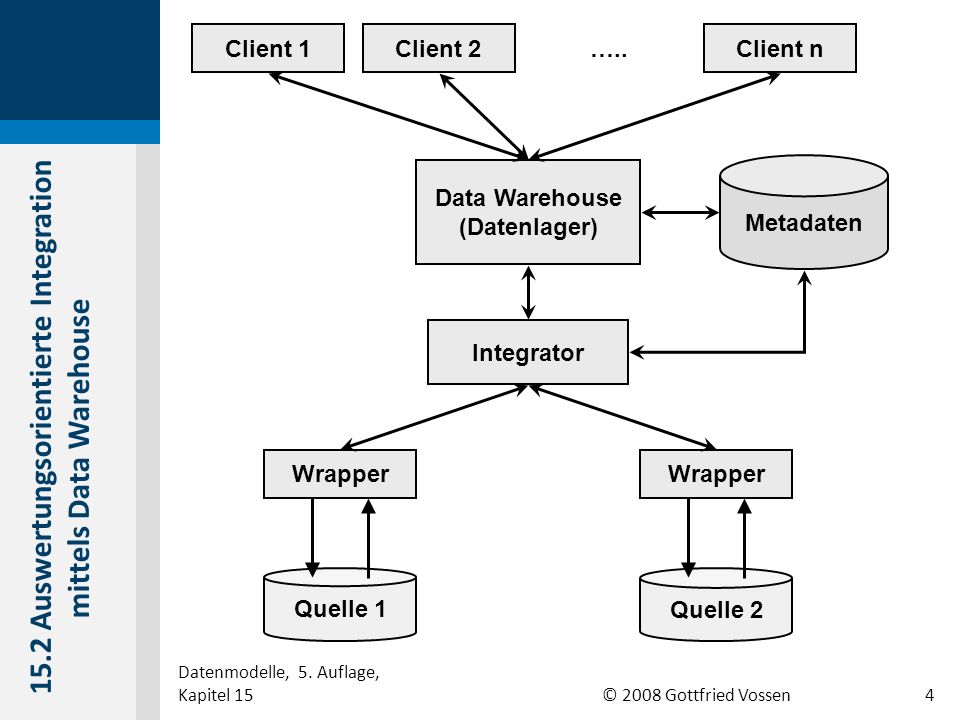 15.2 Auswertungsorientierte Integration mittels Data Warehouse

Client 1
Client 2
…..
Client n

Data Warehouse (Datenlager)

Metadaten

Integrator

Wrapper
Wrapper

Quelle 1
Quelle 2

Datenmodelle, 5. Auflage, Kapitel 15

© 2008 Gottfried Vossen

4